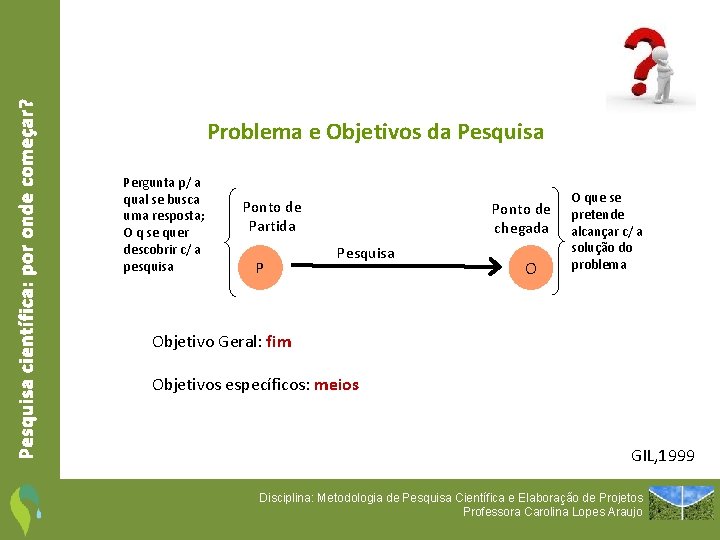 Pesquisa científica: por onde começar?

Problema e Objetivos da Pesquisa

Pergunta p/ a qual se busca uma resposta; O q se quer descobrir c/ a pesquisa

Ponto de Partida

P

Pesquisa

Ponto de chegada

O

O que se pretende alcançar c/ a solução do problema

Objetivo Geral: fim

Objetivos específicos: meios

GIL,1999

Disciplina: Metodologia de Pesquisa Científica e Elaboração de Projetos
Professora Carolina Lopes Araujo